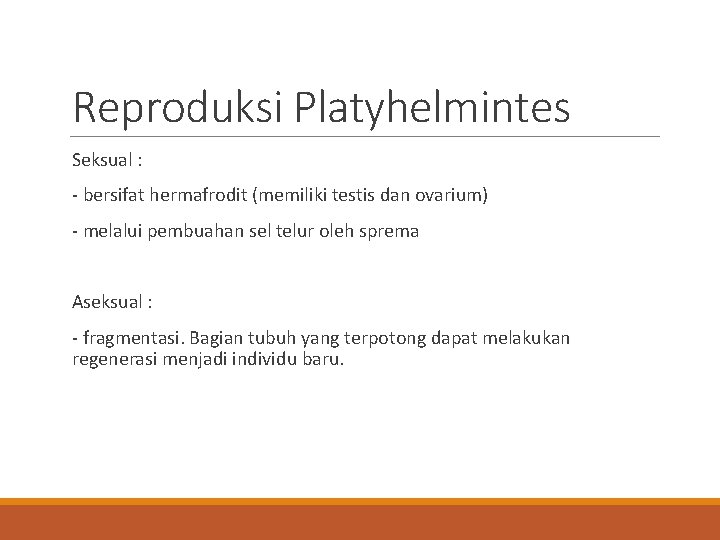 Reproduksi Platyhelmintes

Seksual :

- bersifat hermafrodit (memiliki testis dan ovarium)

- melalui pembuahan sel telur oleh sprema

Aseksual :

- fragmentasi. Bagian tubuh yang terpotong dapat melakukan regenerasi menjadi individu baru.